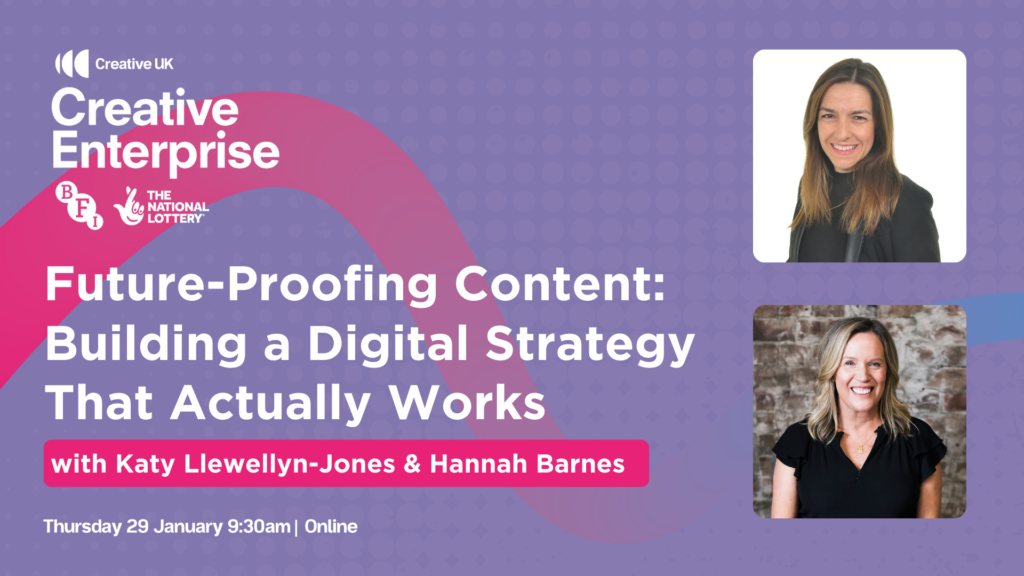 Creative UK

Creative Enterprise

BFI

THE NATIONAL LOTTERY

Future-Proofing Content: Building a Digital Strategy That Actually Works

with Katy Llewellyn-Jones & Hannah Barnes

Thursday 29 January 9:30am | Online